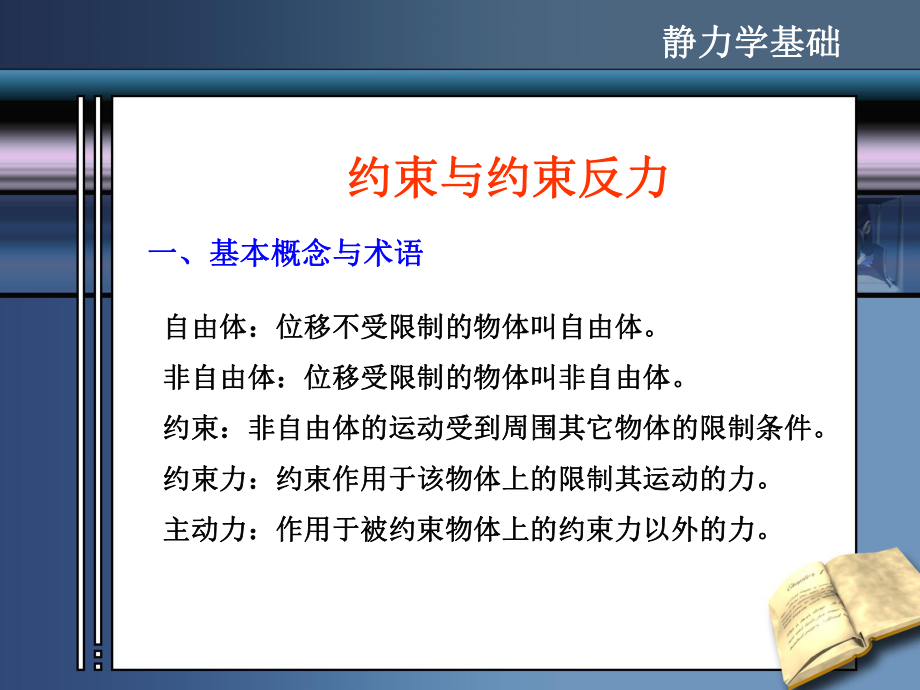 静力学基础

约束与约束反力

一、基本概念与术语

自由体：位移不受限制的物体叫自由体。

非自由体：位移受限制的物体叫非自由体。

约束：非自由体的运动受到周围其它物体的限制条件。

约束力：约束作用于该物体上的限制其运动的力。

主动力：作用于被约束物体上的约束力以外的力。